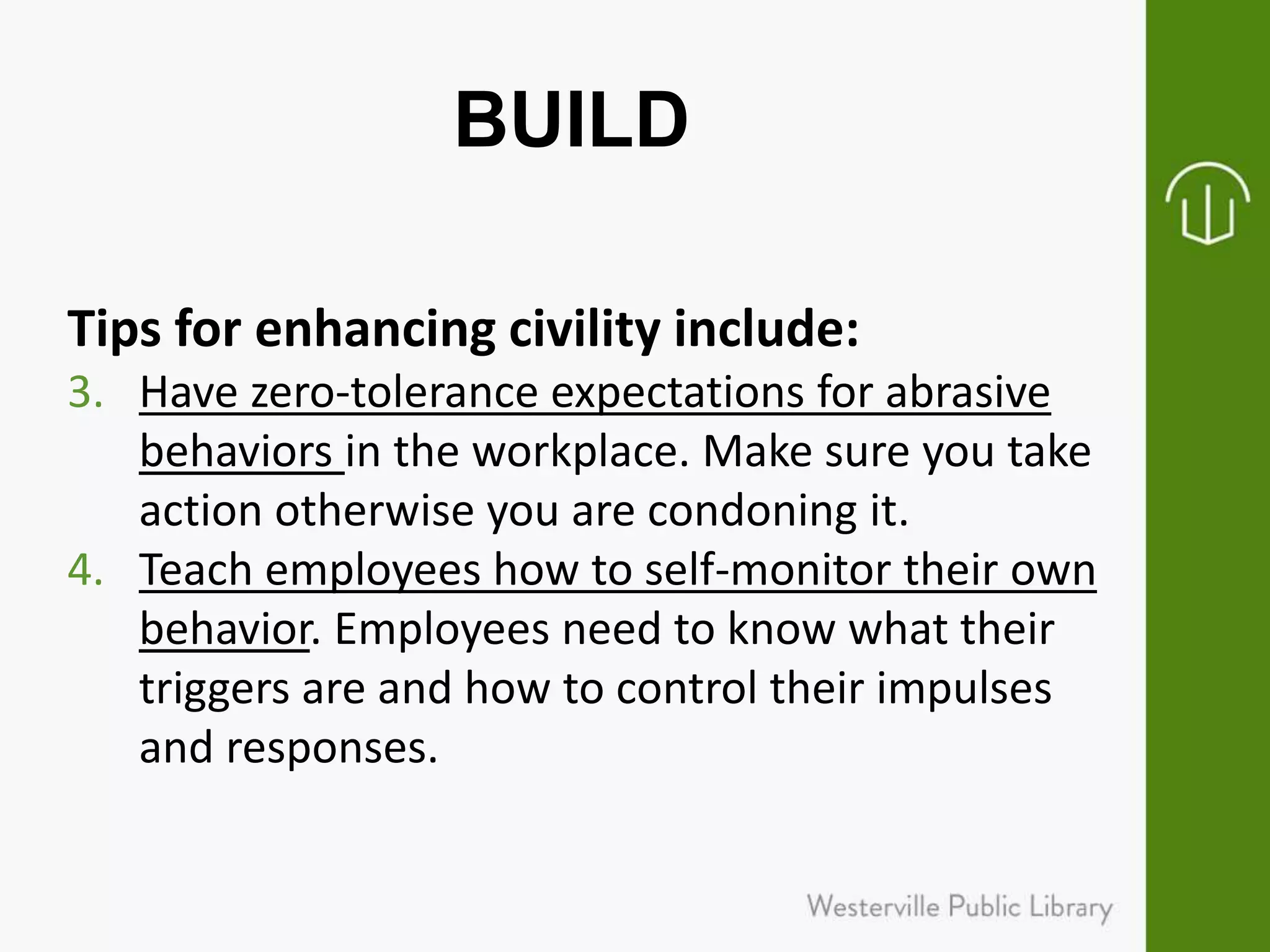 BUILD

Tips for enhancing civility include:

3. Have zero-tolerance expectations for abrasive behaviors in the workplace. Make sure you take action otherwise you are condoning it.
4. Teach employees how to self-monitor their own behavior. Employees need to know what their triggers are and how to control their impulses and responses.

Westerville Public Library